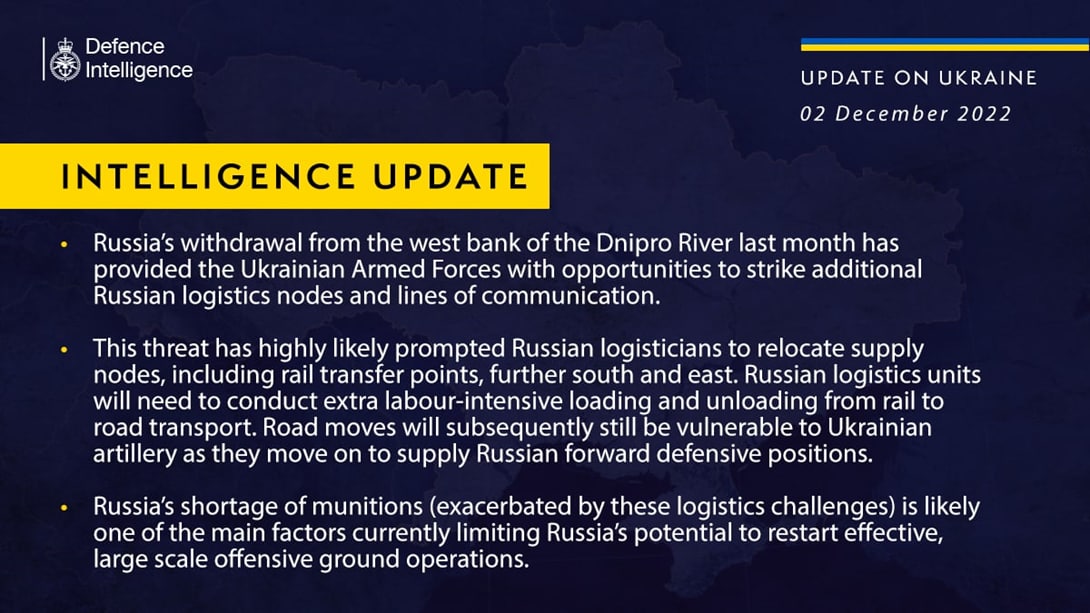 Defence Intelligence

UPDATE ON UKRAINE
02 December 2022

INTELLIGENCE UPDATE

• Russia's withdrawal from the west bank of the Dnipro River last month has provided the Ukrainian Armed Forces with opportunities to strike additional Russian logistics nodes and lines of communication.

• This threat has highly likely prompted Russian logisticians to relocate supply nodes, including rail transfer points, further south and east. Russian logistics units will need to conduct extra labour-intensive loading and unloading from rail to road transport. Road moves will subsequently still be vulnerable to Ukrainian artillery as they move on to supply Russian forward defensive positions.

• Russia's shortage of munitions (exacerbated by these logistics challenges) is likely one of the main factors currently limiting Russia's potential to restart effective, large scale offensive ground operations.